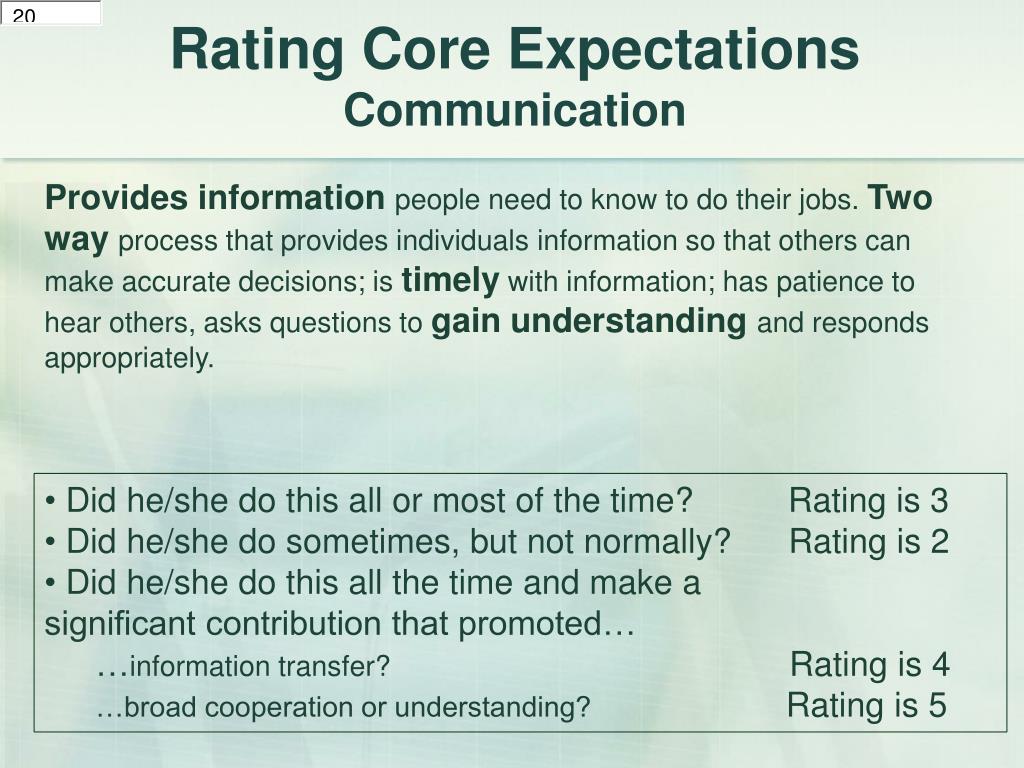 20

Rating Core Expectations
Communication

Provides information people need to know to do their jobs. Two way process that provides individuals information so that others can make accurate decisions; is timely with information; has patience to hear others, asks questions to gain understanding and responds appropriately.

• Did he/she do this all or most of the time? Rating is 3
• Did he/she do sometimes, but not normally? Rating is 2
• Did he/she do this all the time and make a significant contribution that promoted…
…information transfer? Rating is 4
…broad cooperation or understanding? Rating is 5